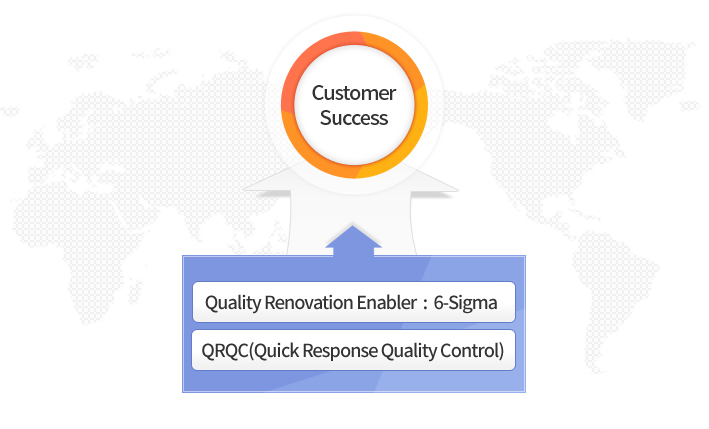 Customer Success

Quality Renovation Enabler : 6-Sigma

QRQC(Quick Response Quality Control)